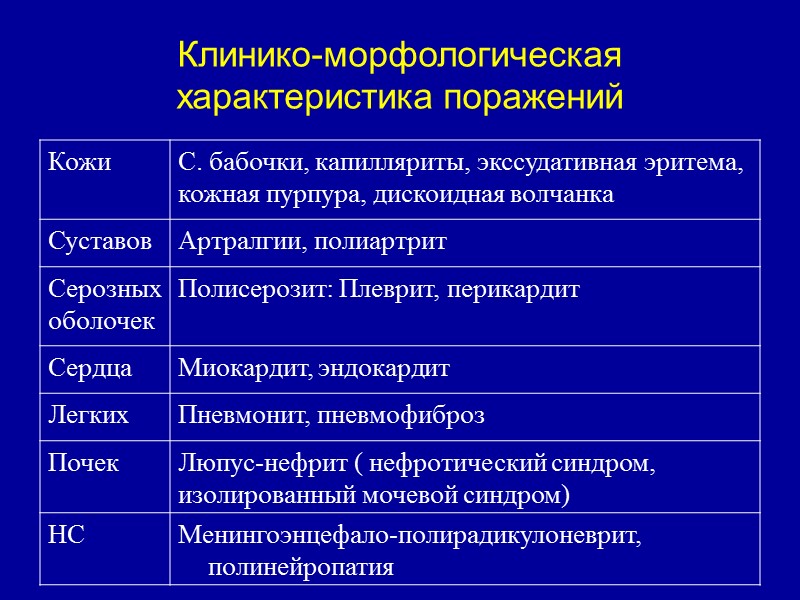 Клинико-морфологическая характеристика поражений

| | |
|---|---|
| Кожи | С. бабочки, капилляриты, экссудативная эритема, кожная пурпура, дискоидная волчанка |
| Суставов | Артралгии, полиартрит |
| Серозных оболочек | Полисерозит: Плеврит, перикардит |
| Сердца | Миокардит, эндокардит |
| Легких | Пневмонит, пневмофиброз |
| Почек | Люпус-нефрит ( нефротический синдром, изолированный мочевой синдром) |
| НС | Менингоэнцефало-полирадикулоневрит, полинейропатия |